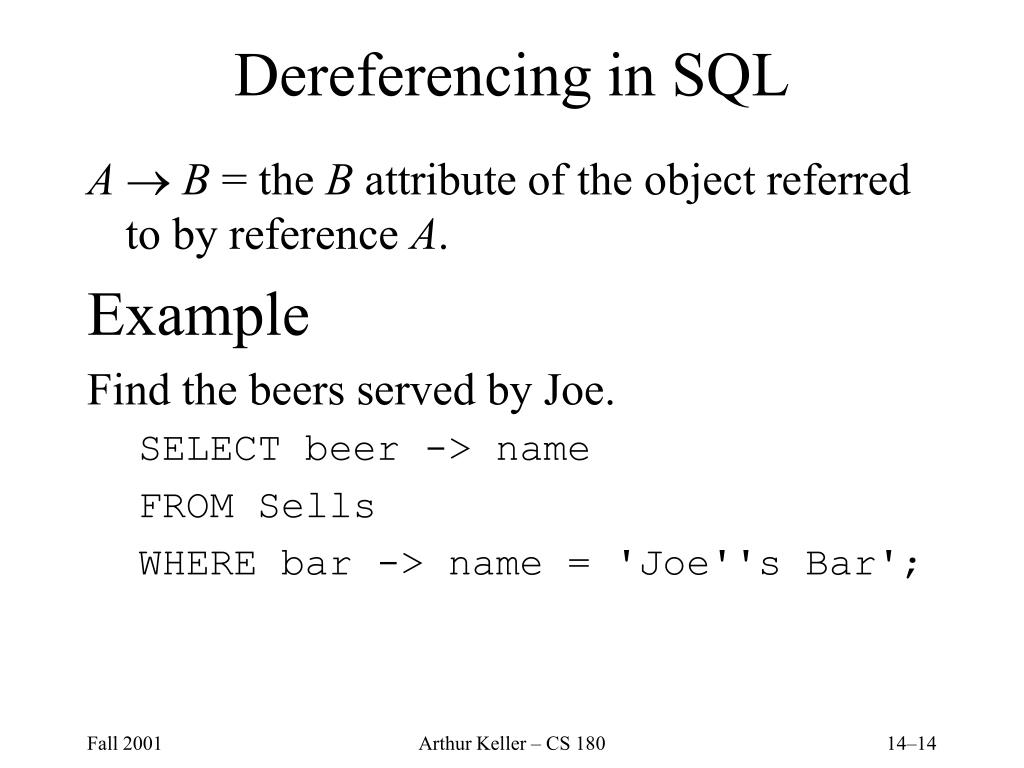 Dereferencing in SQL

$A \rightarrow B$ = the $B$ attribute of the object referred to by reference $A$.

Example

Find the beers served by Joe.

SELECT beer -> name
FROM Sells
WHERE bar -> name = 'Joe''s Bar';

Fall 2001
Arthur Keller – CS 180
14–14